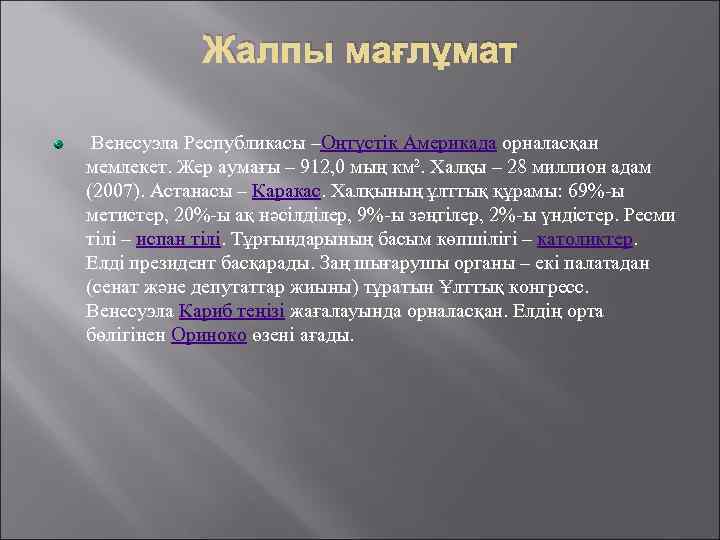 Жалпы мағлұмат

Венесуэла Республикасы –Оңтүстік Америкада орналасқан мемлекет. Жер аумағы – 912,0 мың км$^2$. Халқы – 28 миллион адам (2007). Астанасы – Каракас. Халқының ұлттық құрамы: 69%-ы метистер, 20%-ы ақ нәсілділер, 9%-ы зәңгілер, 2%-ы үндістер. Ресми тілі – испан тілі. Тұрғындарының басым көпшілігі – католиктер. Елді президент басқарады. Заң шығарушы органы – екі палатадан (сенат және депутаттар жиыны) тұратын Ұлттық конгресс. Венесуэла Кариб теңізі жағалауында орналасқан. Елдің орта бөлігінен Ориноко өзені ағады.